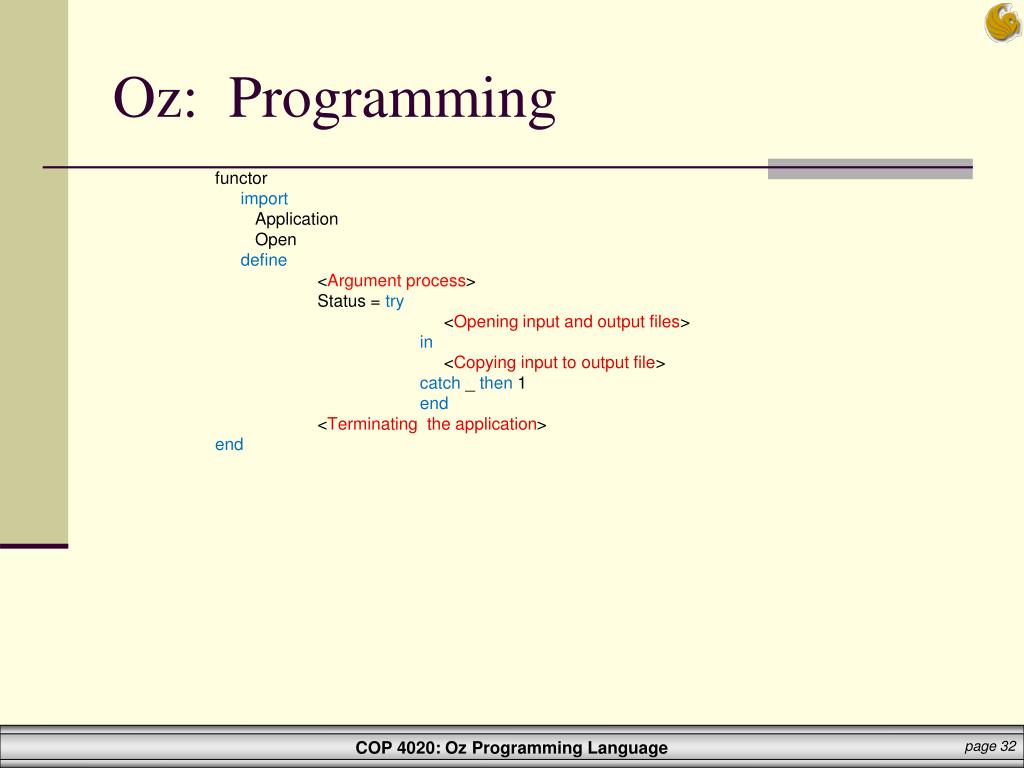 Oz: Programming

functor
import
Application
Open
define
<Argument process>
Status = try
<Opening input and output files>
in
<Copying input to output file>
catch _ then 1
end
<Terminating the application>
end

COP 4020: Oz Programming Language

page 32